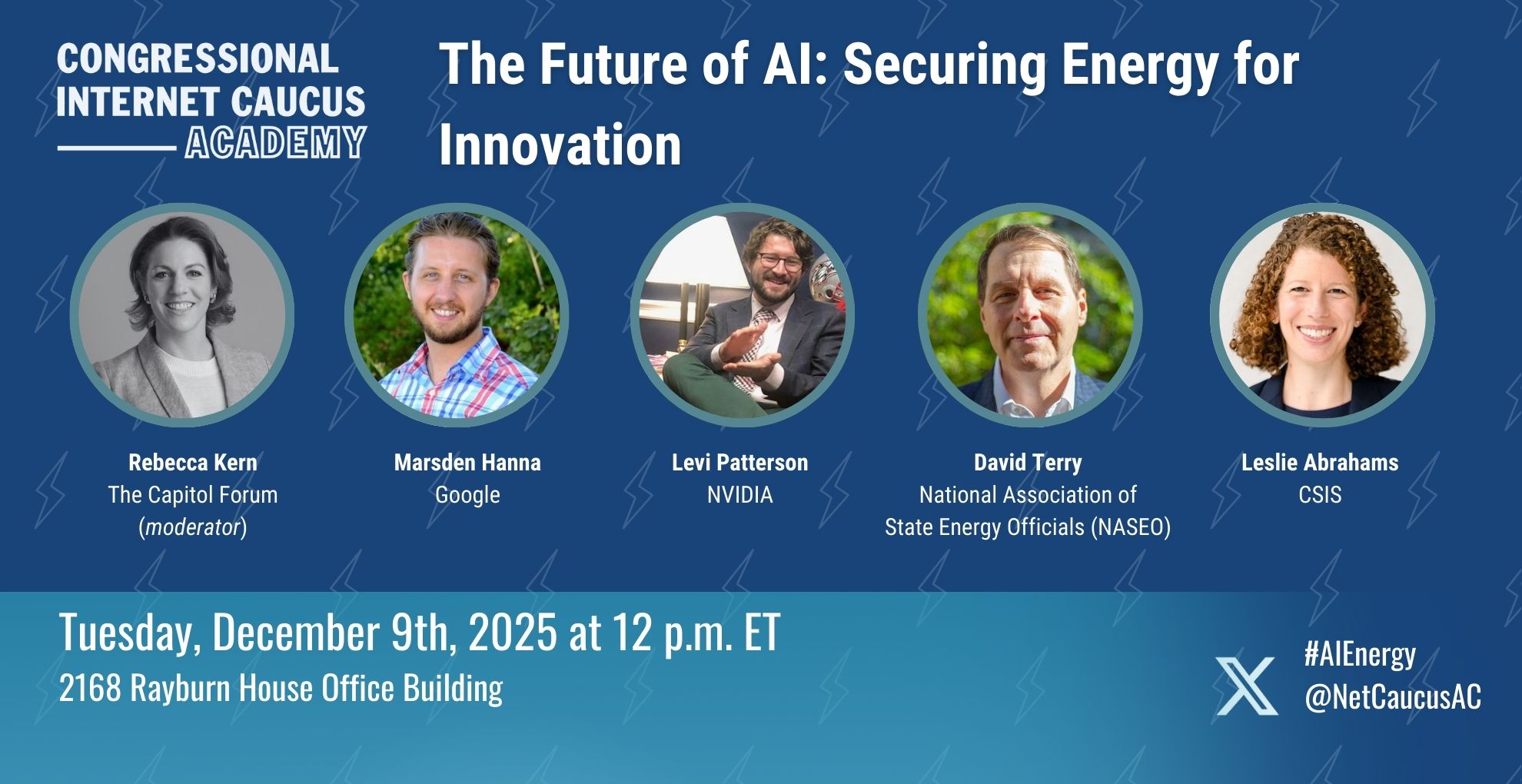 CONGRESSIONAL INTERNET CAUCUS ACADEMY

The Future of AI: Securing Energy for Innovation

Rebecca Kern
The Capitol Forum
(moderator)

Marsden Hanna
Google

Levi Patterson
NVIDIA

David Terry
National Association of State Energy Officials (NASEO)

Leslie Abrahams
CSIS

Tuesday, December 9th, 2025 at 12 p.m. ET
2168 Rayburn House Office Building

#AIEnergy
@NetCaucusAC